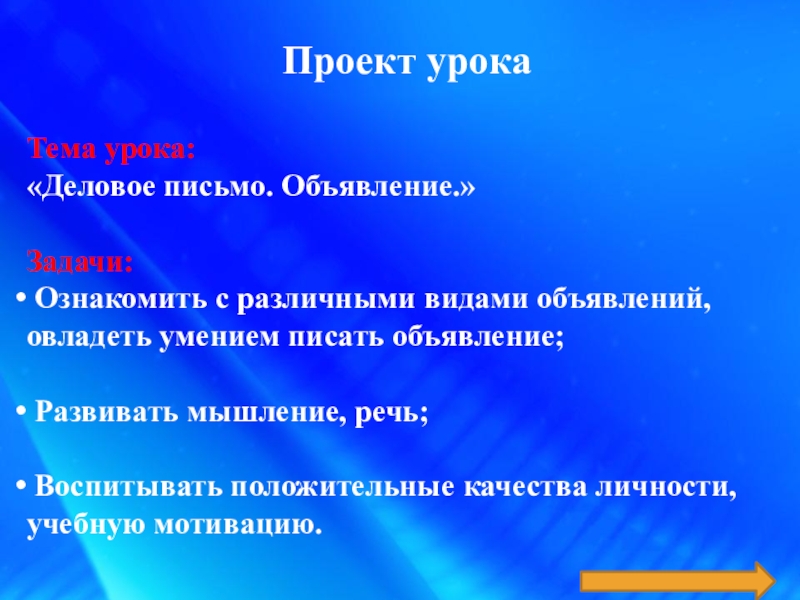 Проект урока

Тема урока:
«Деловое письмо. Объявление.»

Задачи:
• Ознакомить с различными видами объявлений, овладеть умением писать объявление;

• Развивать мышление, речь;

• Воспитывать положительные качества личности, учебную мотивацию.